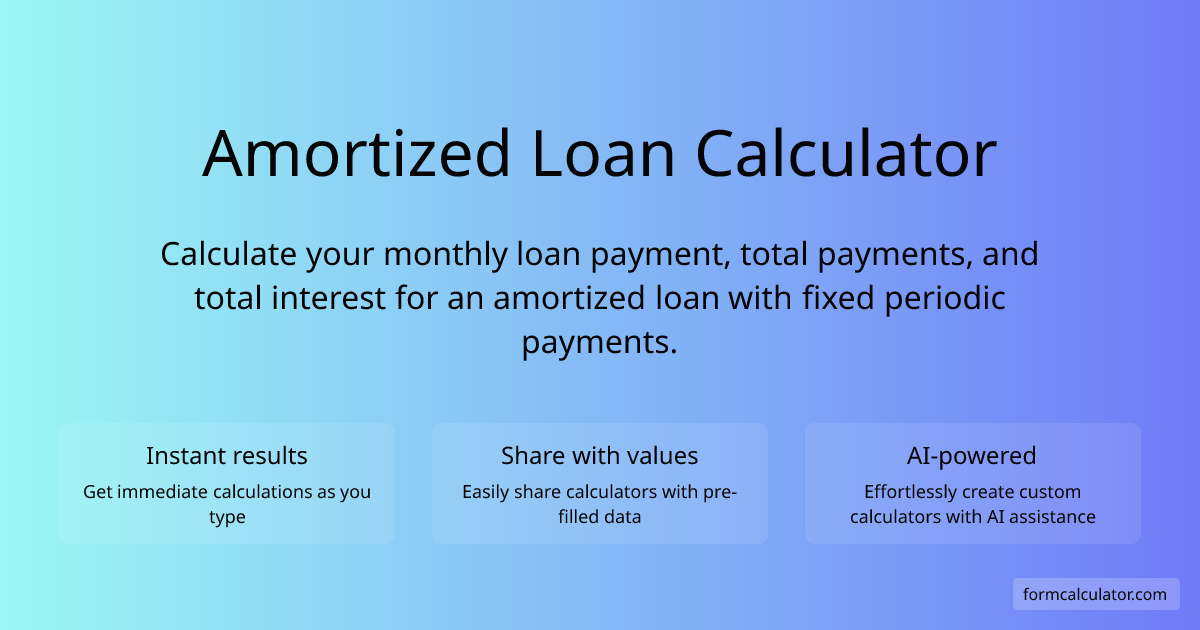 Amortized Loan Calculator

Calculate your monthly loan payment, total payments, and total interest for an amortized loan with fixed periodic payments.

Instant results

Get immediate calculations as you type

Share with values

Easily share calculators with pre-filled data

AI-powered

Effortlessly create custom calculators with AI assistance

formcalculator.com